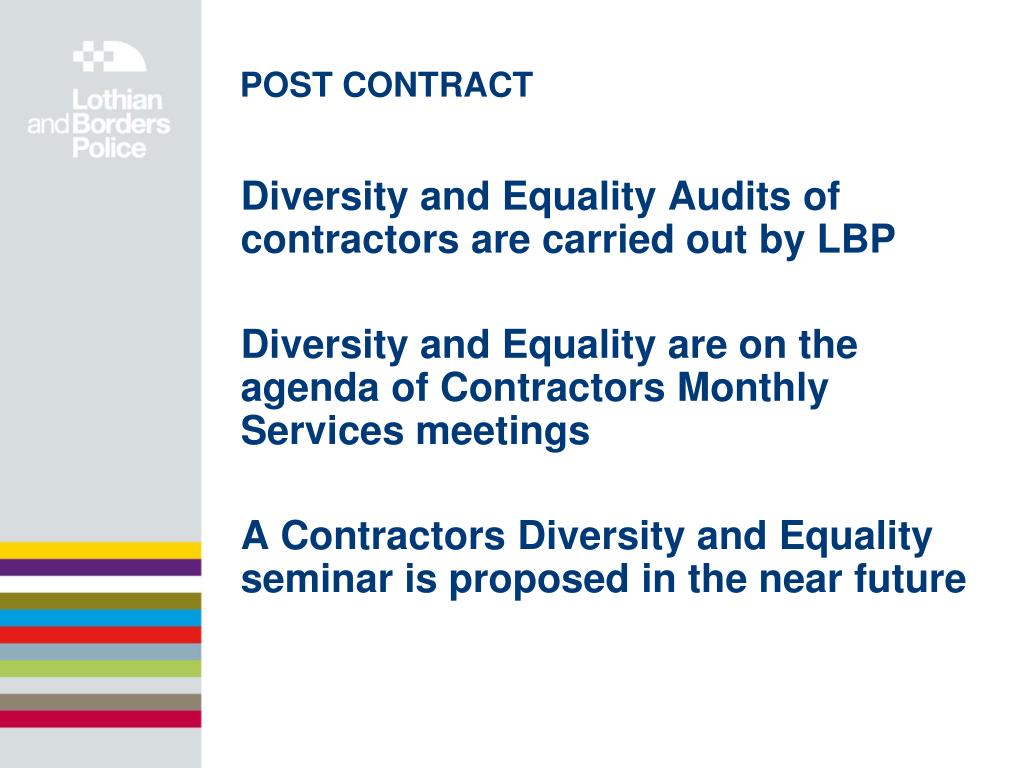 Lothian and Borders Police

POST CONTRACT

Diversity and Equality Audits of contractors are carried out by LBP

Diversity and Equality are on the agenda of Contractors Monthly Services meetings

A Contractors Diversity and Equality seminar is proposed in the near future